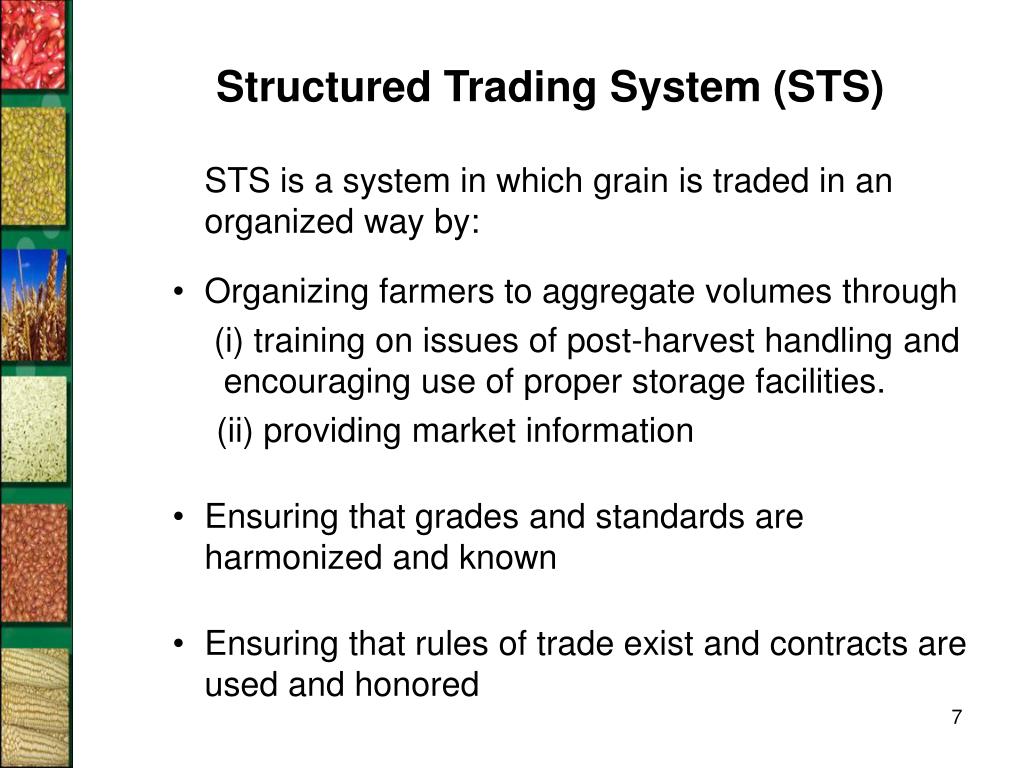 Structured Trading System (STS)

STS is a system in which grain is traded in an organized way by:

• Organizing farmers to aggregate volumes through
(i) training on issues of post-harvest handling and encouraging use of proper storage facilities.
(ii) providing market information

• Ensuring that grades and standards are harmonized and known

• Ensuring that rules of trade exist and contracts are used and honored

7